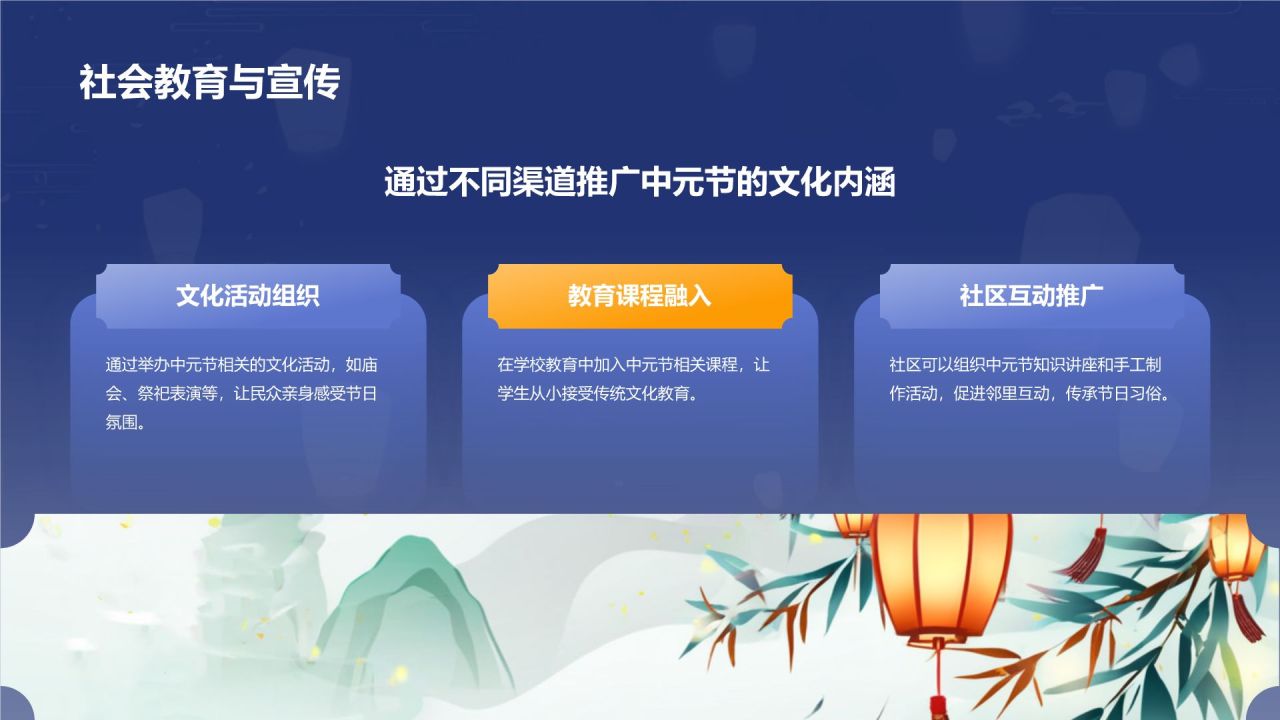 社会教育与宣传

通过不同渠道推广中元节的文化内涵

文化活动组织

通过举办中元节相关的文化活动，如庙会、祭祀表演等，让民众亲身感受节日氛围。

教育课程融入

在学校教育中加入中元节相关课程，让学生从小接受传统文化教育。

社区互动推广

社区可以组织中元节知识讲座和手工制作活动，促进邻里互动，传承节日习俗。